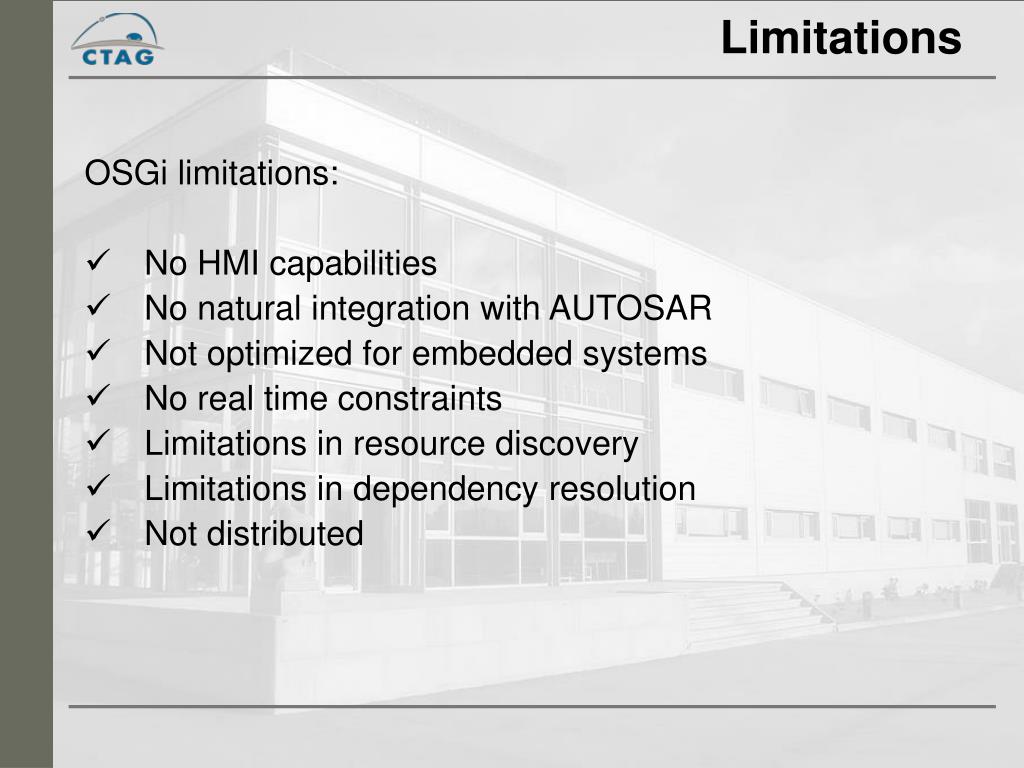 CTAG

Limitations

OSGi limitations:

✓ No HMI capabilities
✓ No natural integration with AUTOSAR
✓ Not optimized for embedded systems
✓ No real time constraints
✓ Limitations in resource discovery
✓ Limitations in dependency resolution
✓ Not distributed